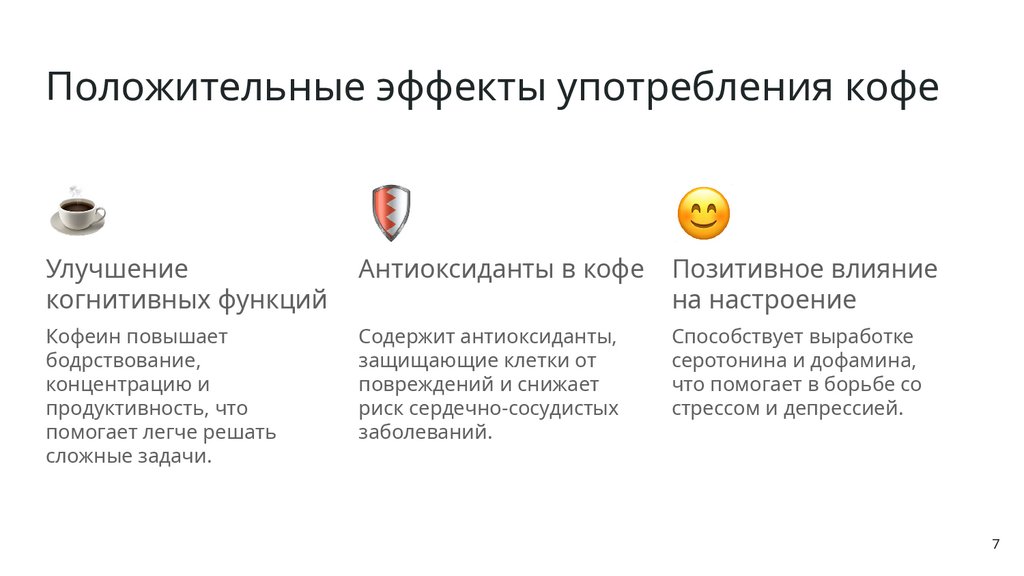 Положительные эффекты употребления кофе

Улучшение когнитивных функций

Кофеин повышает бодрствование, концентрацию и продуктивность, что помогает легче решать сложные задачи.

Антиоксиданты в кофе

Содержит антиоксиданты, защищающие клетки от повреждений и снижает риск сердечно-сосудистых заболеваний.

Позитивное влияние на настроение

Способствует выработке серотонина и дофамина, что помогает в борьбе со стрессом и депрессией.

7